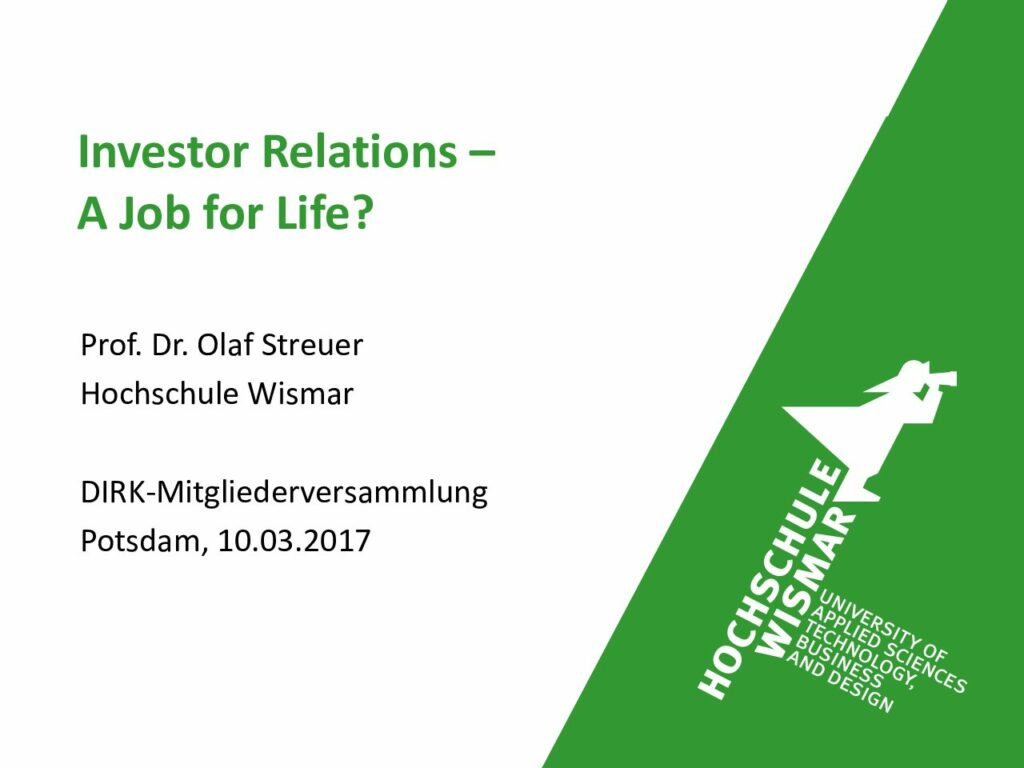 Investor Relations –
A Job for Life?

Prof. Dr. Olaf Streuer
Hochschule Wismar

DIRK-Mitgliederversammlung
Potsdam, 10.03.2017

HOCHSCHULE WISMAR
UNIVERSITY OF APPLIED SCIENCES TECHNOLOGY, BUSINESS AND DESIGN